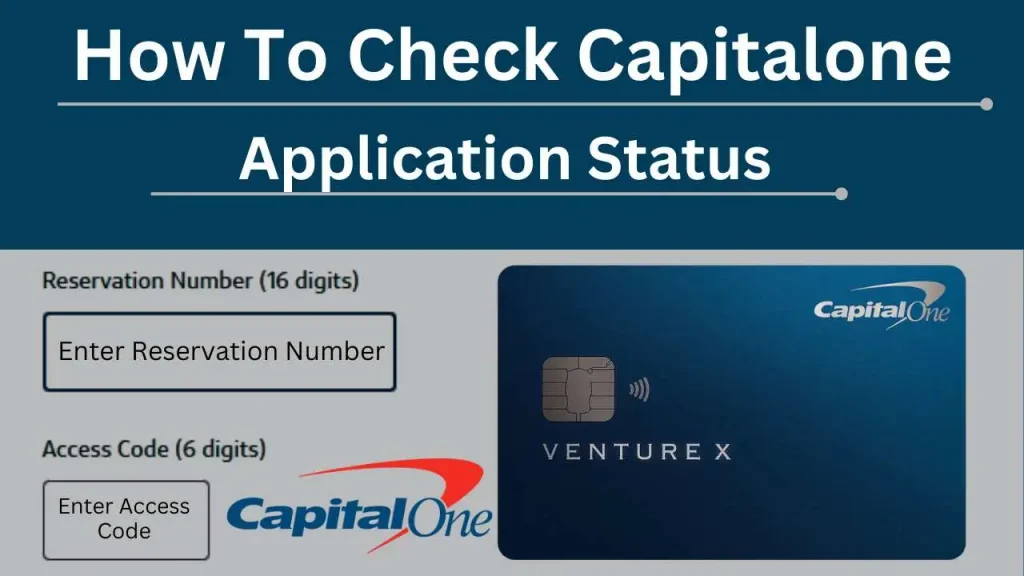 How To Check Capitalone

Application Status

Reservation Number (16 digits)

Enter Reservation Number

Access Code (6 digits)

Enter Access Code

CapitalOne

CapitalOne

VENTURE X